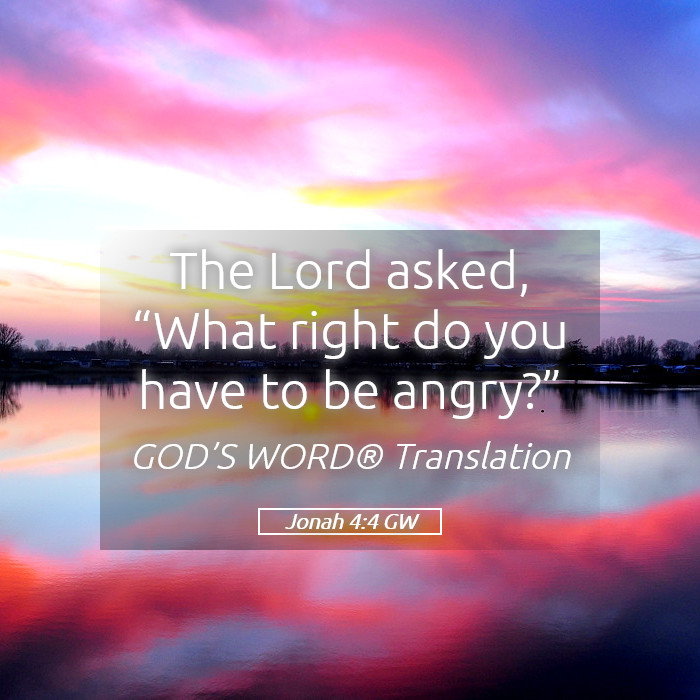 The Lord asked, “What right do you have to be angry?”

GOD’S WORD® Translation

Jonah 4:4 GW